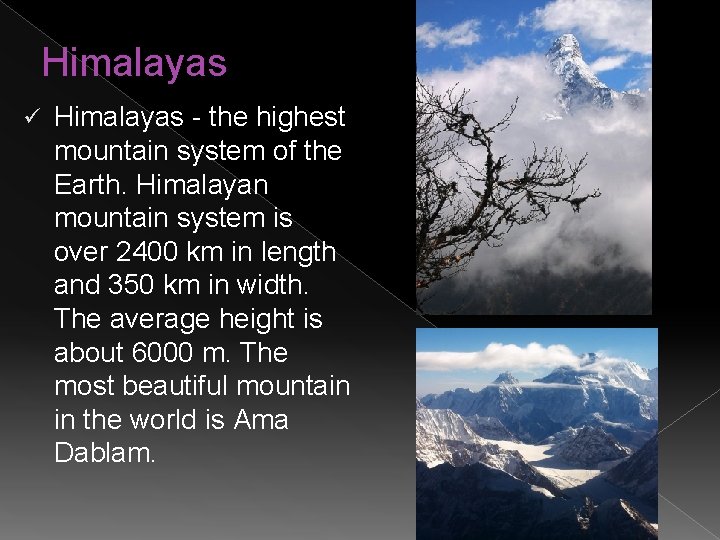 Himalayas

✓ Himalayas - the highest mountain system of the Earth. Himalayan mountain system is over 2400 km in length and 350 km in width. The average height is about 6000 m. The most beautiful mountain in the world is Ama Dablam.